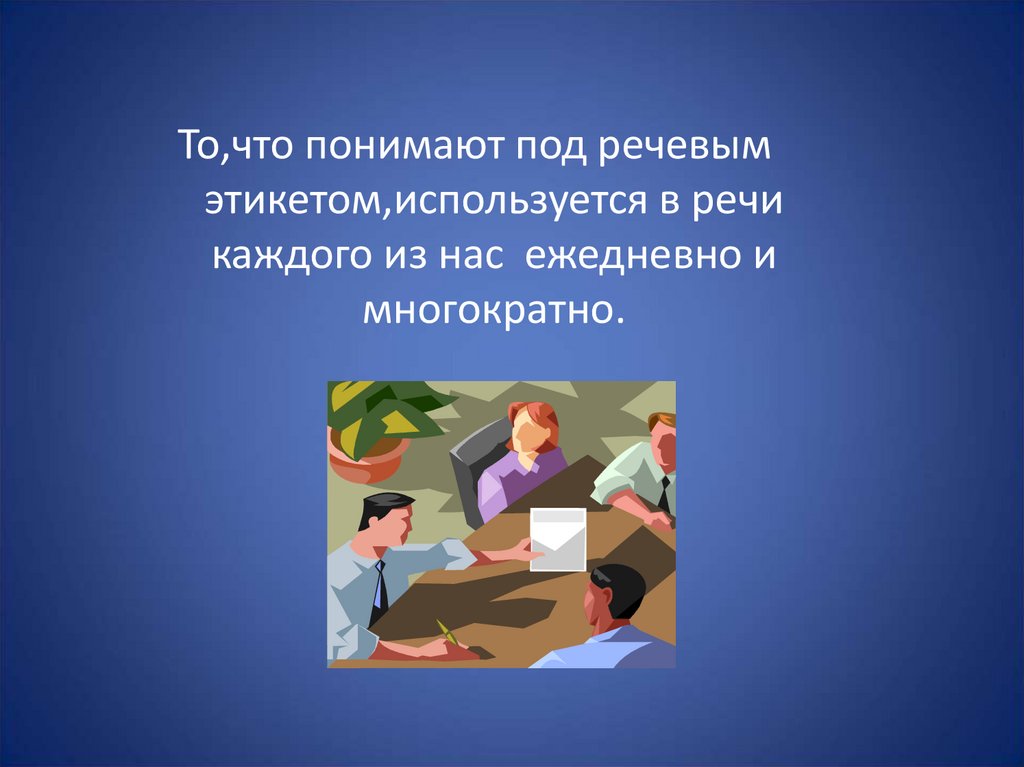 То,что понимают под речевым этикетом,используется в речи каждого из нас  ежедневно и многократно.